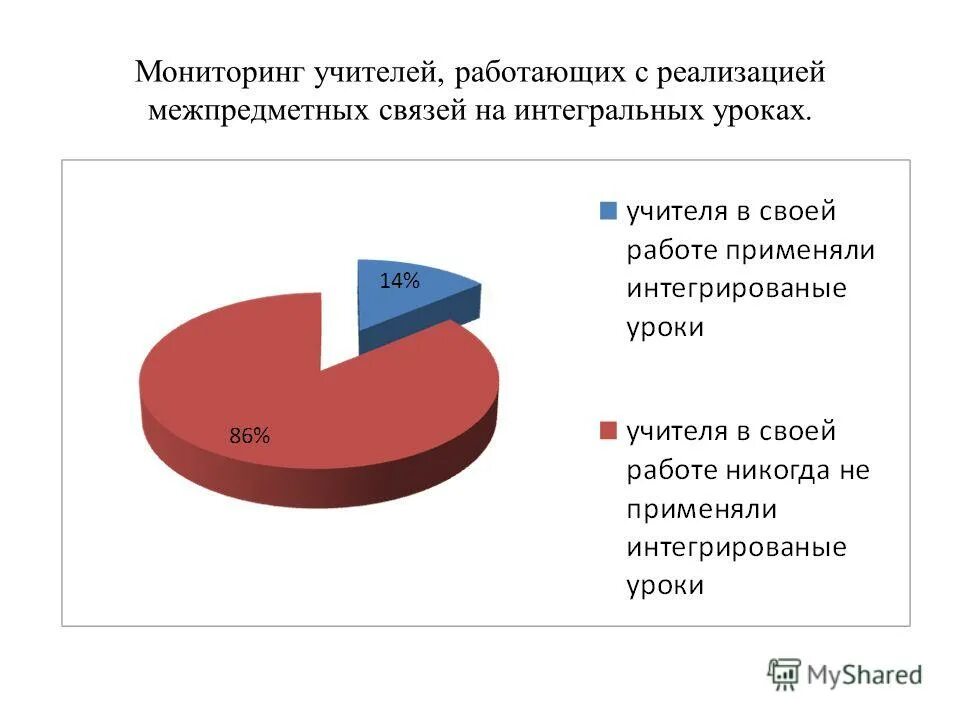 Мониторинг учителей, работающих с реализацией межпредметных связей на интегральных уроках.

14%

86%

учителя в своей работе применяли интегрированые уроки

учителя в своей работе никогда не применяли интегрированые уроки

MyShared